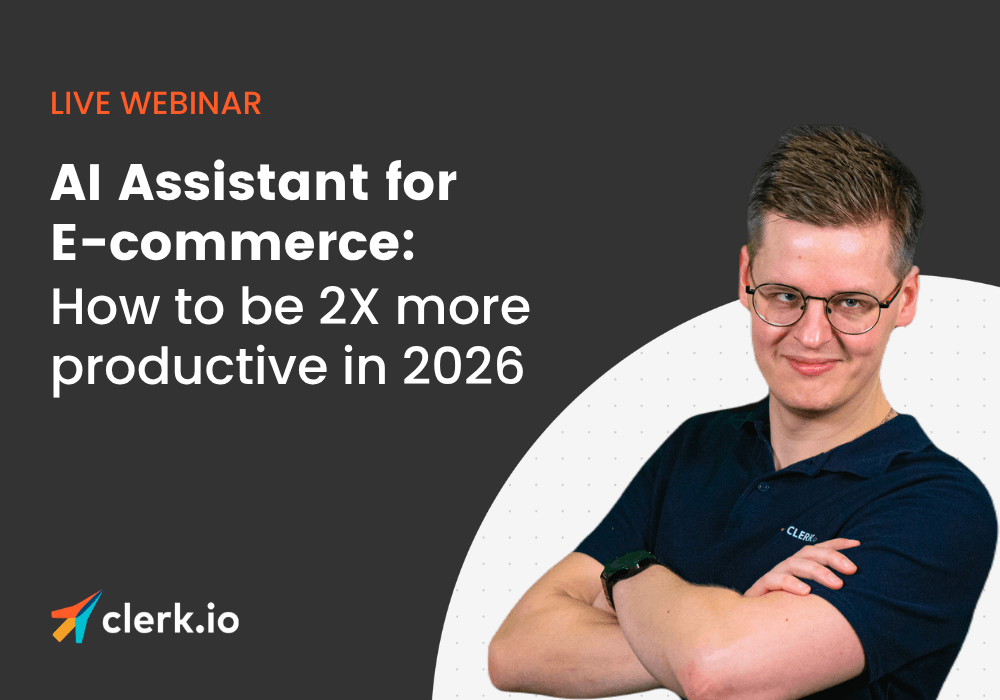 LIVE WEBINAR

AI Assistant for E-commerce: How to be 2X more productive in 2026

clerk.io

CLERK